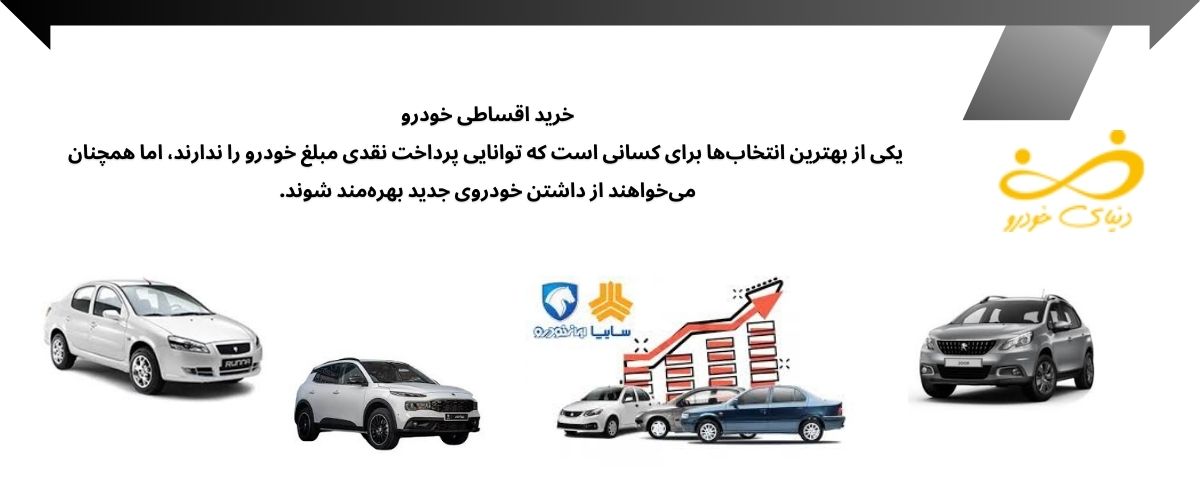 خرید اقساطی خودرو
یکی از بهترین انتخاب‌ها برای کسانی است که توانایی پرداخت نقدی مبلغ خودرو را ندارند، اما همچنان می‌خواهند از داشتن خودروی جدید بهره‌مند شوند.

دنیای خودرو

سایپا
ایران خودرو

RUNNA